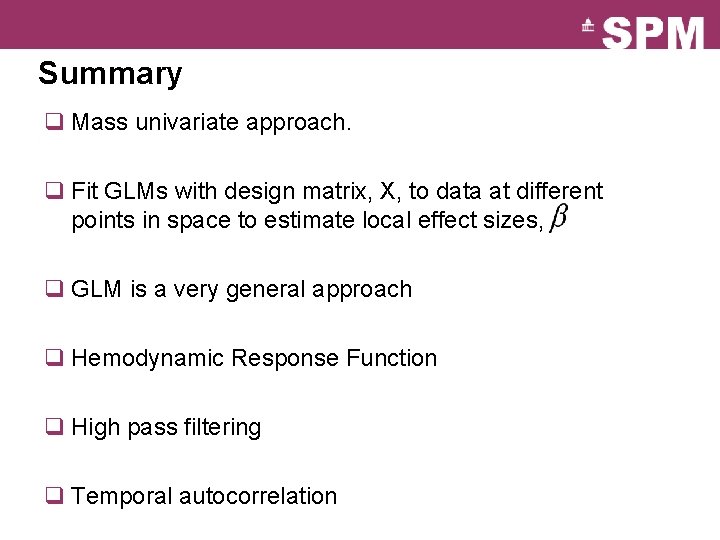 SPM

Summary

❑ Mass univariate approach.

❑ Fit GLMs with design matrix, X, to data at different points in space to estimate local effect sizes, $\beta$

❑ GLM is a very general approach

❑ Hemodynamic Response Function

❑ High pass filtering

❑ Temporal autocorrelation